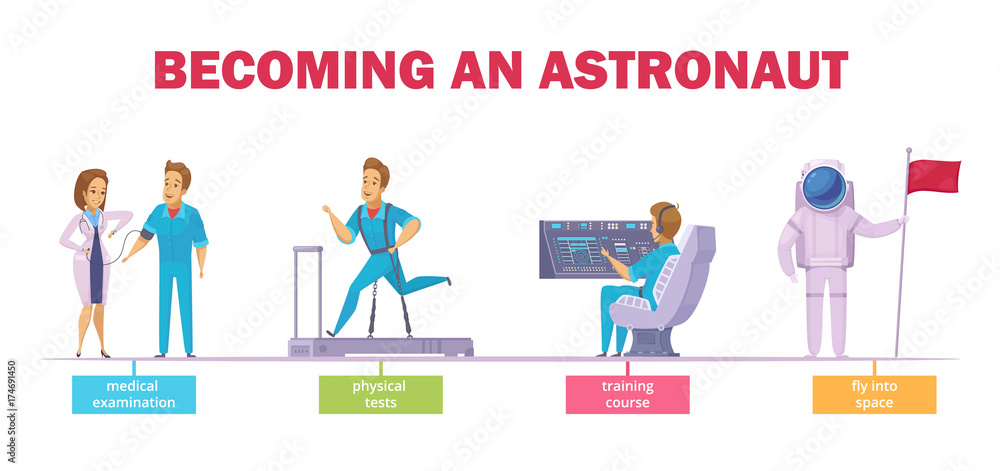 BECOMING AN ASTRONAUT

medical examination

physical tests

training course

fly into space

174691450